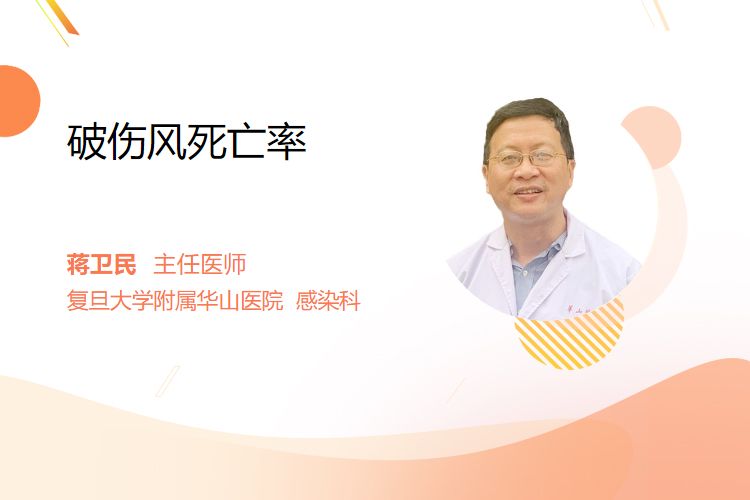 破伤风死亡率

蒋卫民 主任医师
复旦大学附属华山医院 感染科